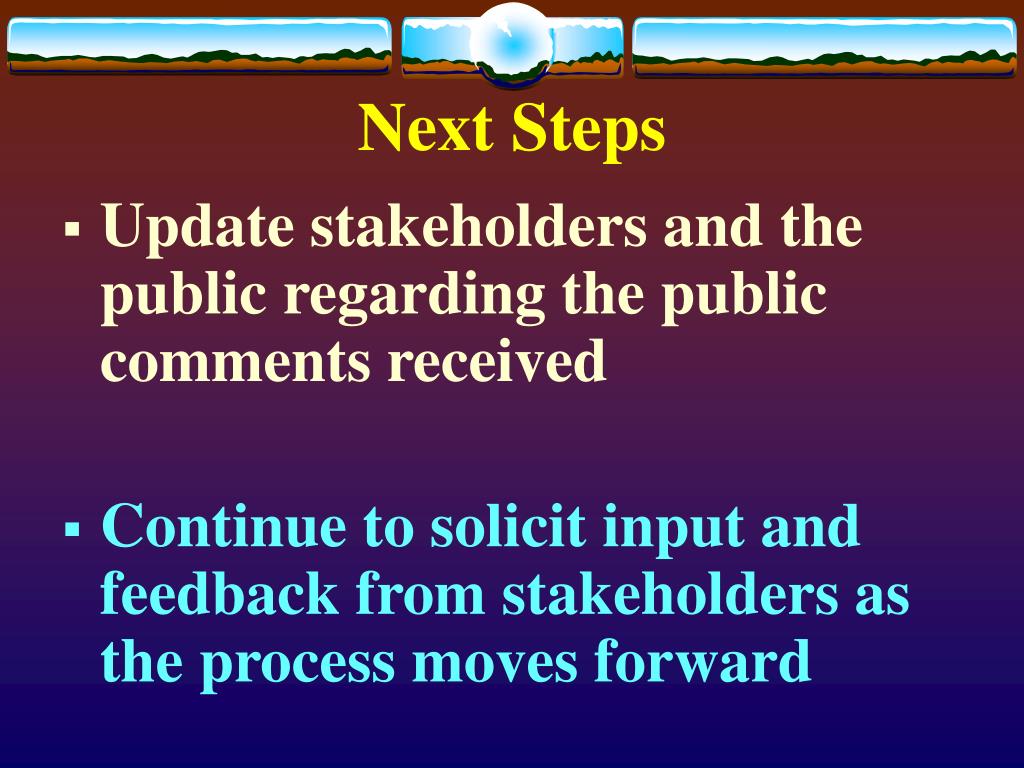 Next Steps

▪ Update stakeholders and the public regarding the public comments received

▪ Continue to solicit input and feedback from stakeholders as the process moves forward